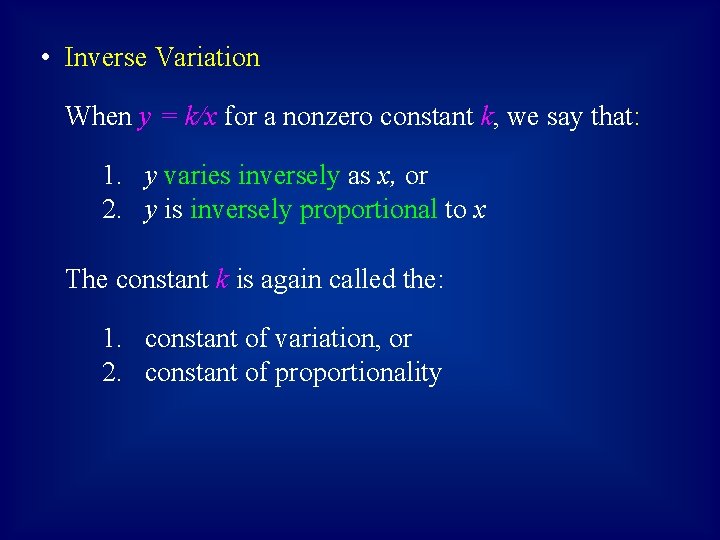 • Inverse Variation

When $y = k/x$ for a nonzero constant $k$, we say that:

1. $y$ varies inversely as $x$, or
2. $y$ is inversely proportional to $x$

The constant $k$ is again called the:

1. constant of variation, or
2. constant of proportionality